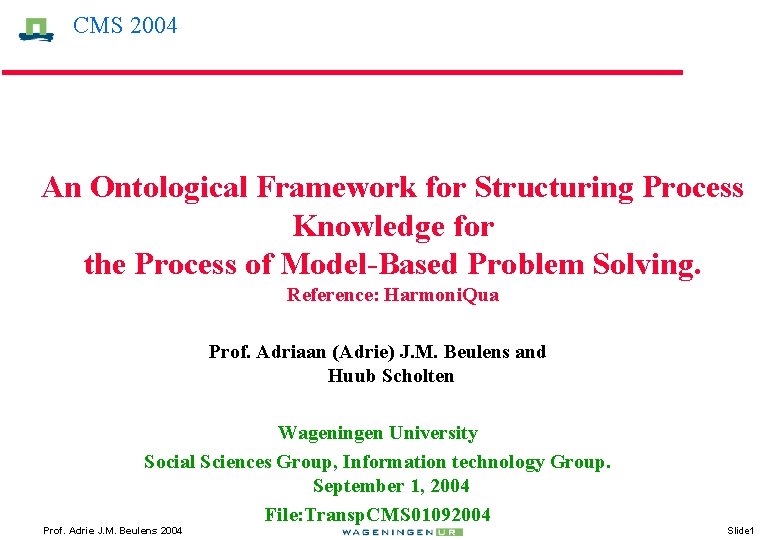 CMS 2004

An Ontological Framework for Structuring Process Knowledge for the Process of Model-Based Problem Solving.
Reference: HarmoniQua

Prof. Adriaan (Adrie) J.M. Beulens and Huub Scholten

Wageningen University
Social Sciences Group, Information technology Group.
September 1, 2004
File:TranspCMS01092004

Prof. Adrie J.M. Beulens 2004
WAGENINGEN UR
Slide1